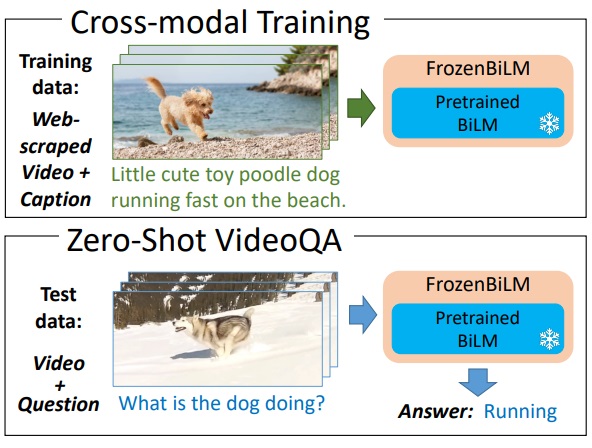 Cross-modal Training

Training data:

Web-scraped Video + Caption

Little cute toy poodle dog running fast on the beach.

FrozenBiLM

Pretrained BiLM

Zero-Shot VideoQA

Test data:

Video + Question

What is the dog doing?

FrozenBiLM

Pretrained BiLM

Answer: Running